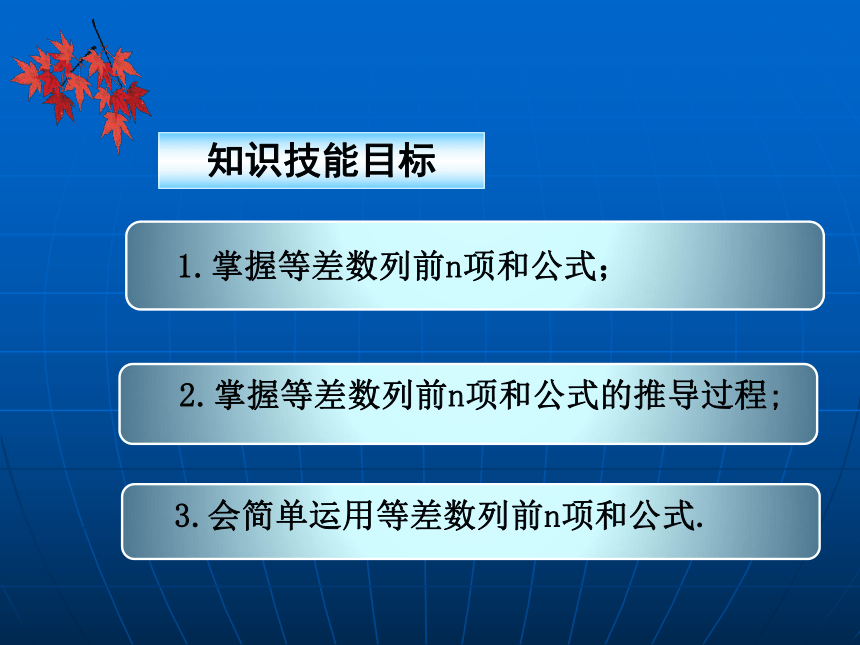 知识技能目标

1. 掌握等差数列前n项和公式；

2. 掌握等差数列前n项和公式的推导过程；

3. 会简单运用等差数列前n项和公式.